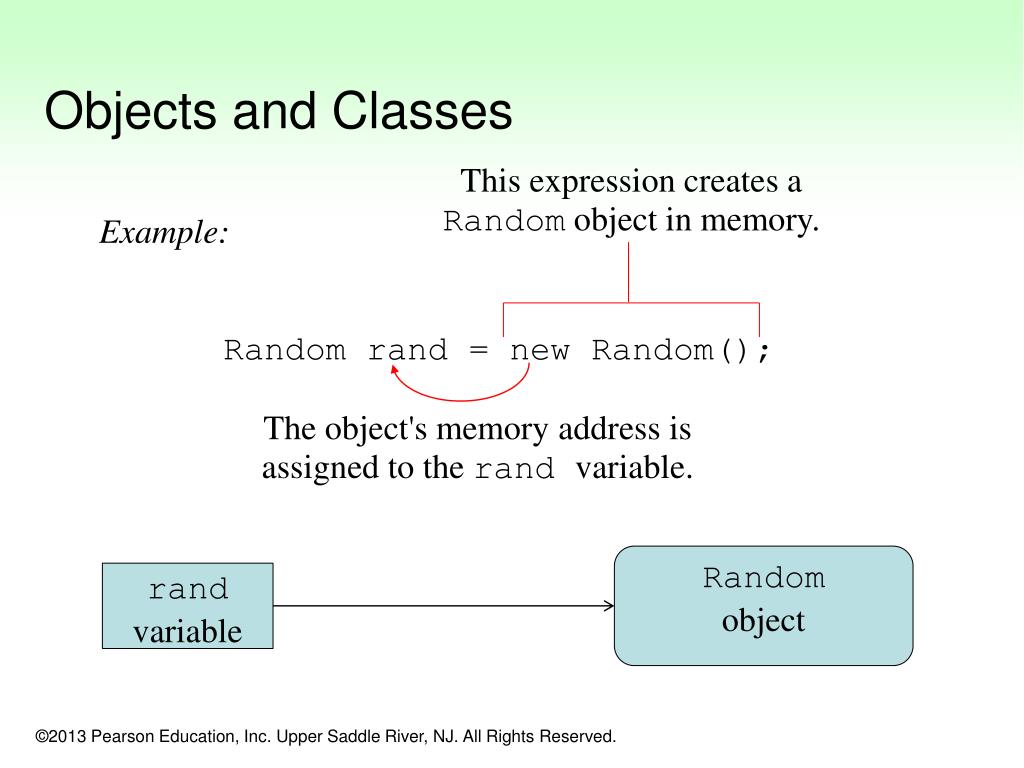 Objects and Classes

Example:

This expression creates a Random object in memory.

Random rand = new Random();

The object's memory address is assigned to the rand variable.

rand variable

Random object

©2013 Pearson Education, Inc. Upper Saddle River, NJ. All Rights Reserved.